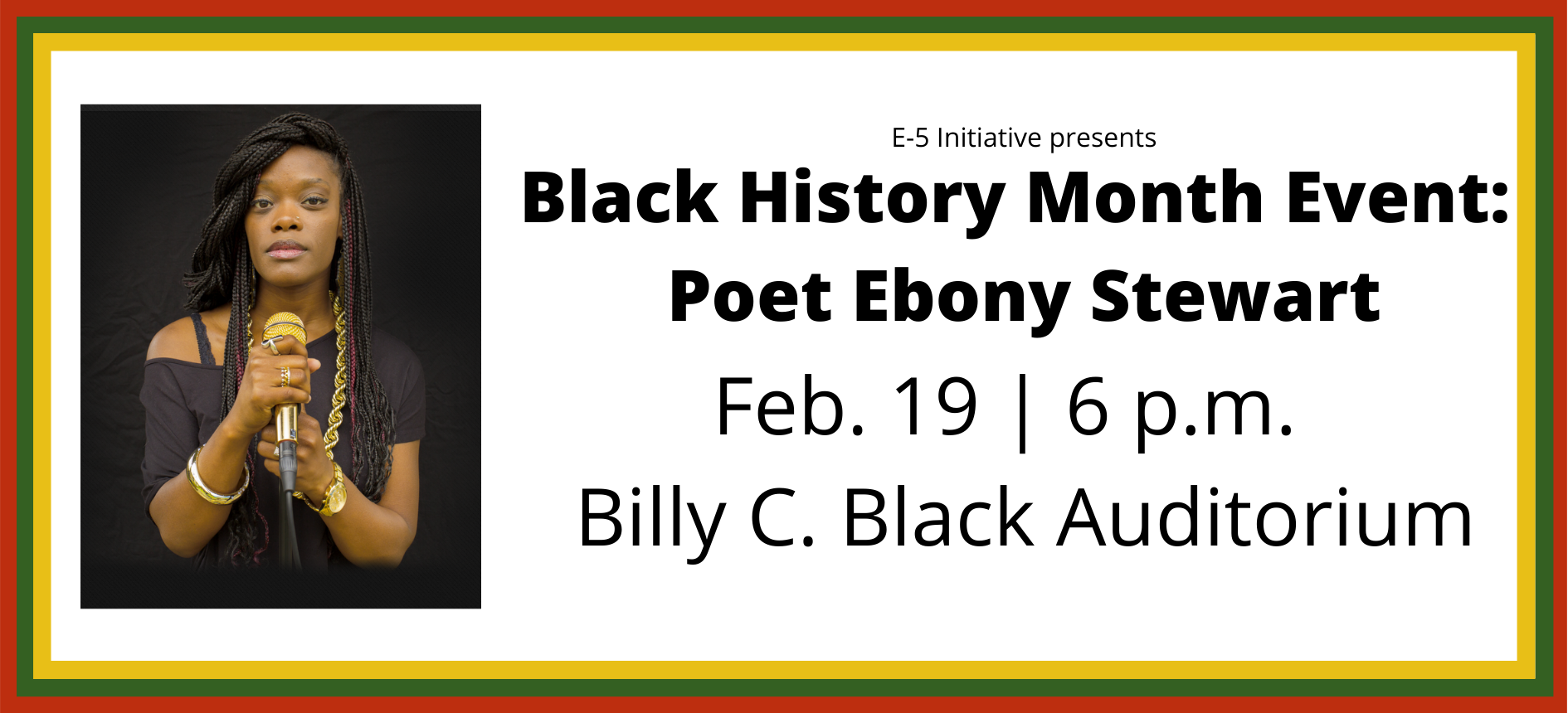 E-5 Initiative presents

Black History Month Event: Poet Ebony Stewart

Feb. 19 | 6 p.m.

Billy C. Black Auditorium